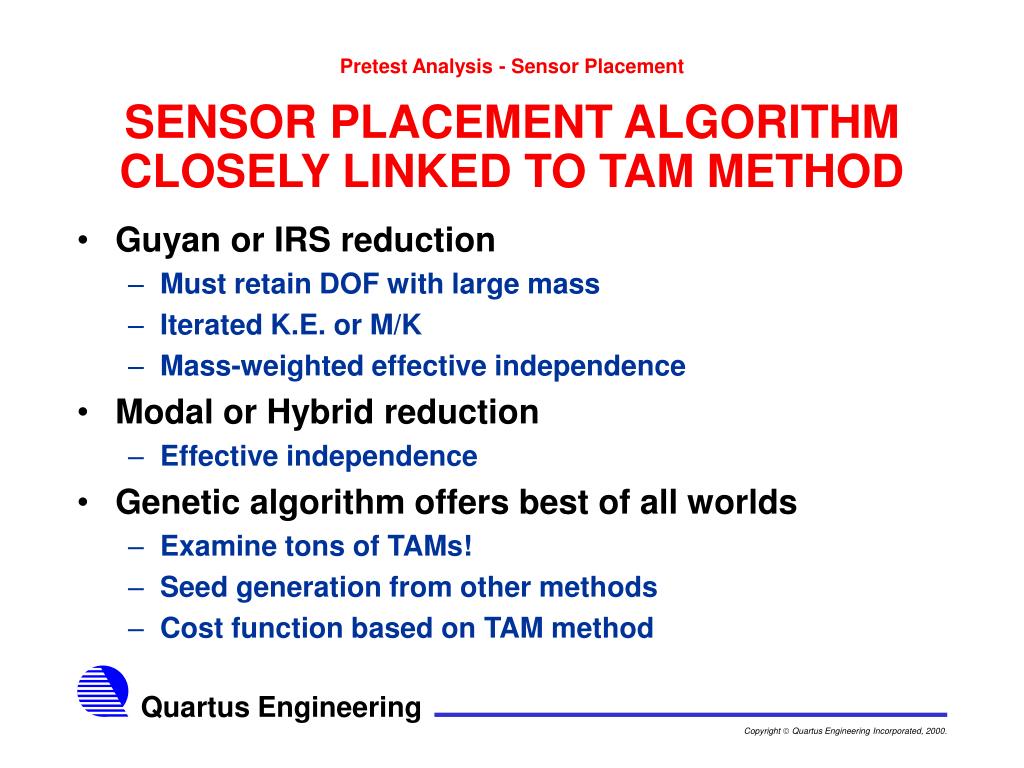 Pretest Analysis - Sensor Placement

SENSOR PLACEMENT ALGORITHM CLOSELY LINKED TO TAM METHOD

• Guyan or IRS reduction
– Must retain DOF with large mass
– Iterated K.E. or M/K
– Mass-weighted effective independence
• Modal or Hybrid reduction
– Effective independence
• Genetic algorithm offers best of all worlds
– Examine tons of TAMs!
– Seed generation from other methods
– Cost function based on TAM method

Quartus Engineering

Copyright © Quartus Engineering Incorporated, 2000.